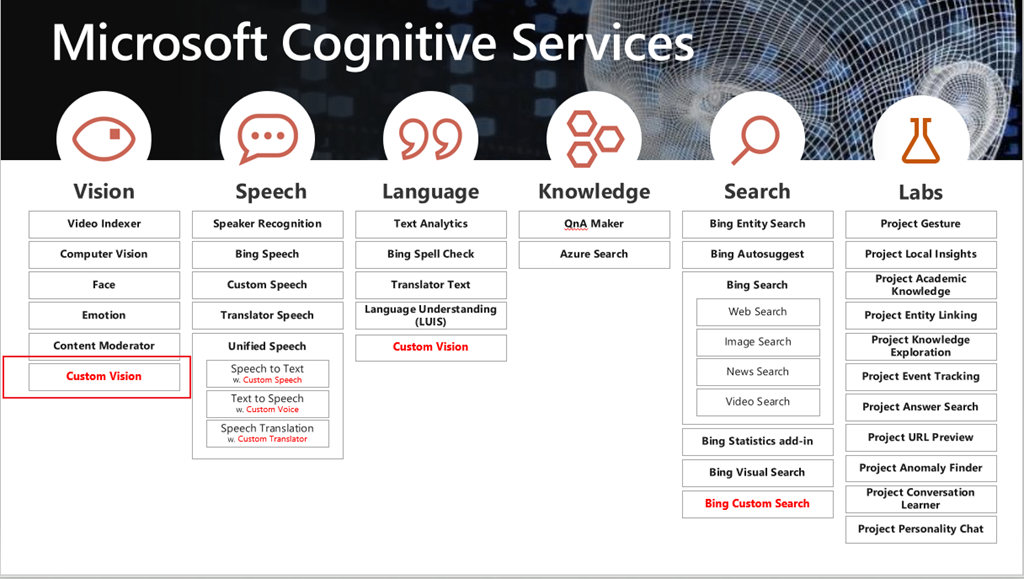 Microsoft Cognitive Services

Vision

Video Indexer

Computer Vision

Face

Emotion

Content Moderator

Custom Vision

Speech

Speaker Recognition

Bing Speech

Custom Speech

Translator Speech

Unified Speech

Speech to Text
w. Custom Speech

Text to Speech
w. Custom Voice

Speech Translation
w. Custom Translator

Language

Text Analytics

Bing Spell Check

Translator Text

Language Understanding (LUIS)

Custom Vision

Knowledge

QnA Maker

Azure Search

Search

Bing Entity Search

Bing Autosuggest

Bing Search

Web Search

Image Search

News Search

Video Search

Bing Statistics add-in

Bing Visual Search

Bing Custom Search

Labs

Project Gesture

Project Local Insights

Project Academic Knowledge

Project Entity Linking

Project Knowledge Exploration

Project Event Tracking

Project Answer Search

Project URL Preview

Project Anomaly Finder

Project Conversation Learner

Project Personality Chat